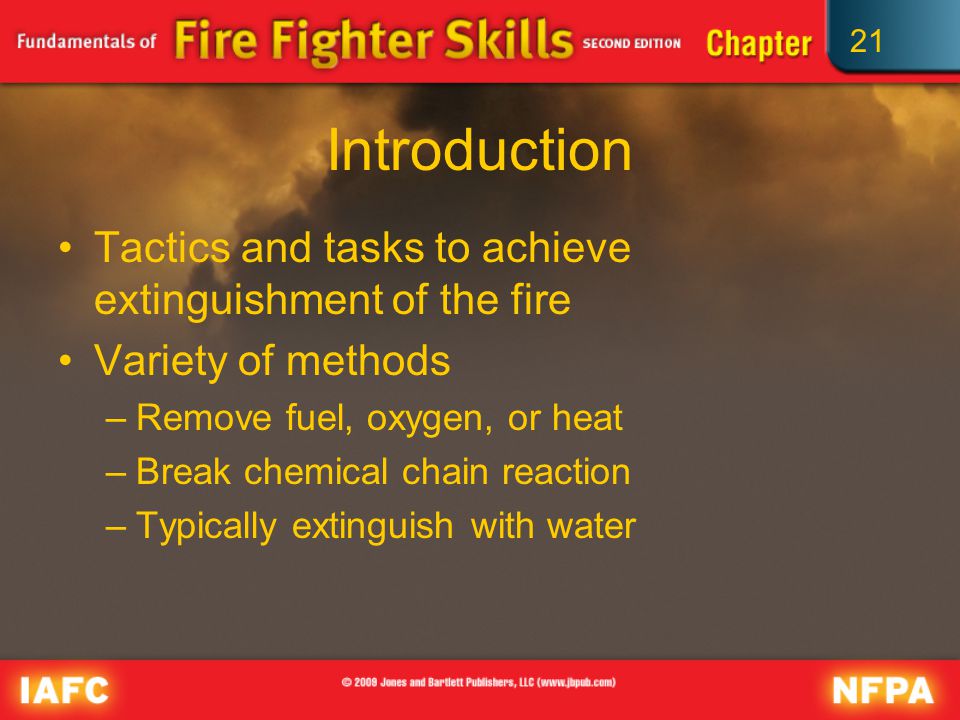 Fundamentals of Fire Fighter Skills SECOND EDITION Chapter 21

Introduction

• Tactics and tasks to achieve extinguishment of the fire
• Variety of methods
– Remove fuel, oxygen, or heat
– Break chemical chain reaction
– Typically extinguish with water

IAFC © 2009 Jones and Bartlett Publishers, LLC (www.jbpub.com) NFPA